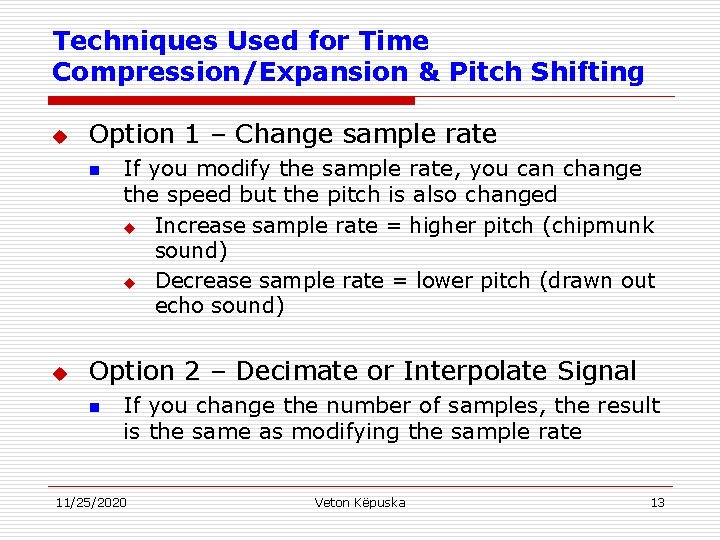 Techniques Used for Time Compression/Expansion & Pitch Shifting

Option 1 – Change sample rate

If you modify the sample rate, you can change the speed but the pitch is also changed

Increase sample rate = higher pitch (chipmunk sound)

Decrease sample rate = lower pitch (drawn out echo sound)

Option 2 – Decimate or Interpolate Signal

If you change the number of samples, the result is the same as modifying the sample rate

11/25/2020 Veton Këpuska 13